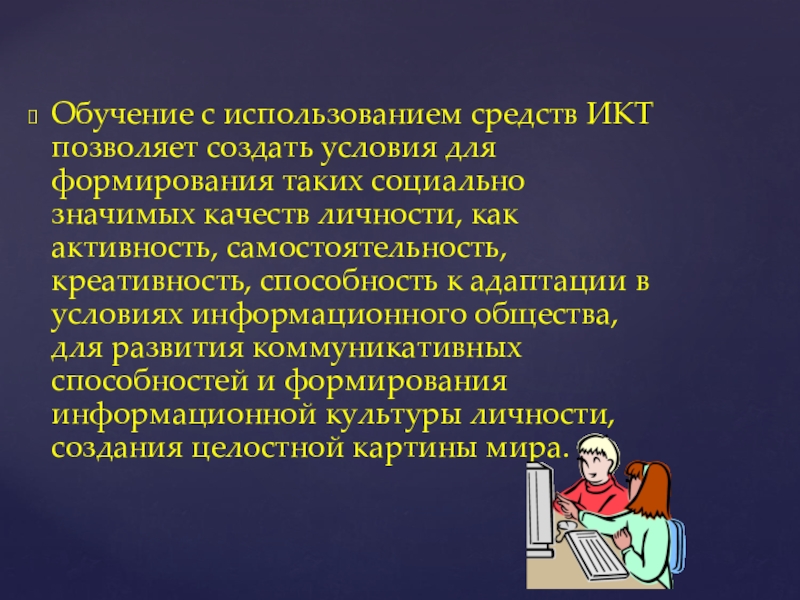 Обучение с использованием средств ИКТ позволяет создать условия для формирования таких социально значимых качеств личности, как активность, самостоятельность, креативность, способность к адаптации в условиях информационного общества, для развития коммуникативных способностей и формирования информационной культуры личности, создания целостной картины мира.